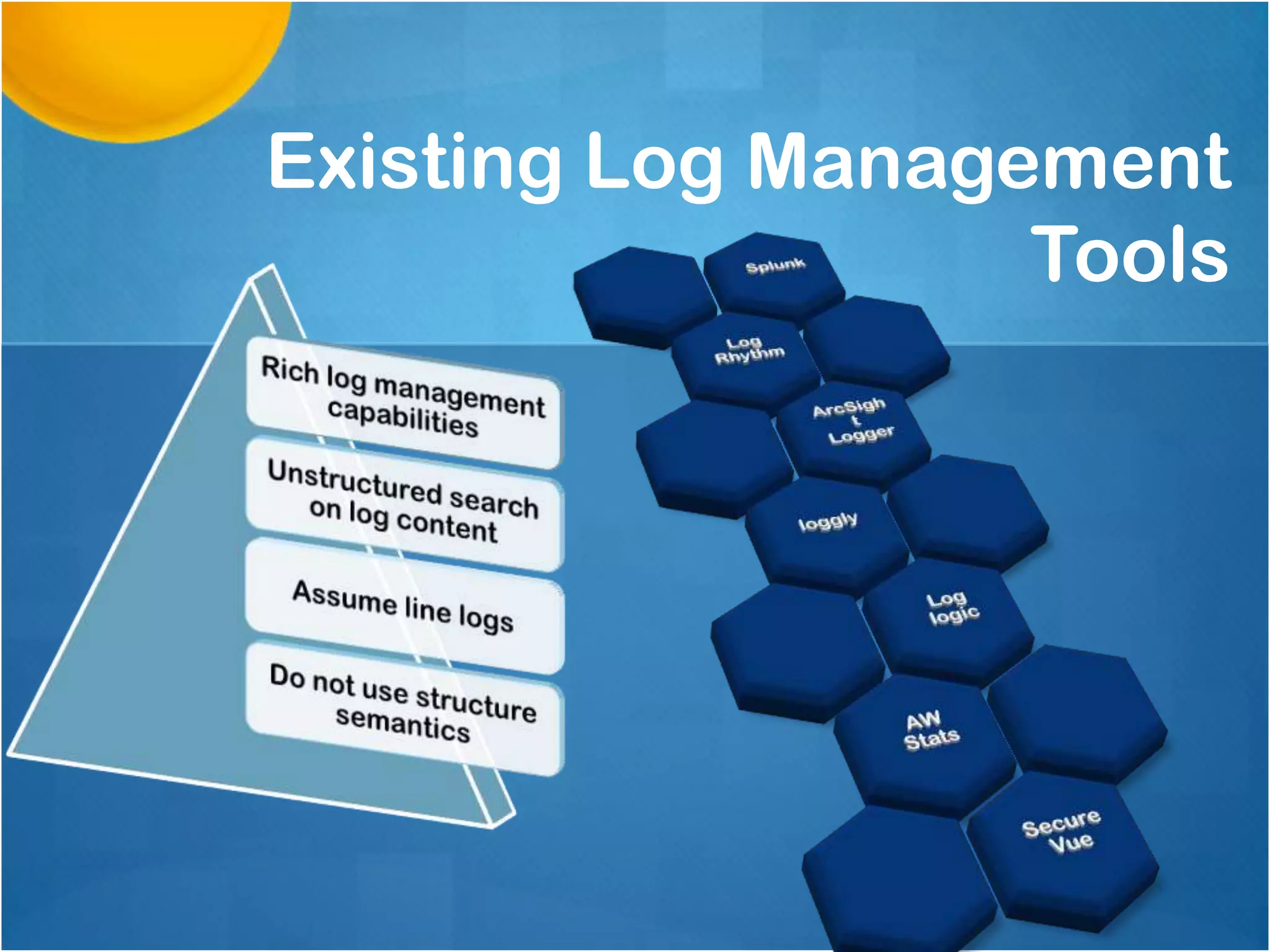 Existing Log Management Tools

Rich log management capabilities

Unstructured search on log content

Assume line logs

Do not use structure semantics

Splunk

Log Rhythm

ArcSigh t Logger

loggly

Log logic

AW Stats

Secure Vue